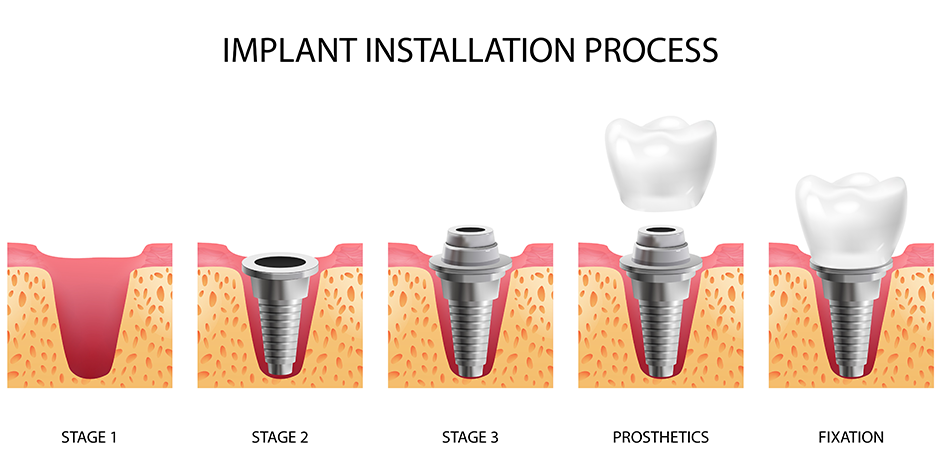 IMPLANT INSTALLATION PROCESS

STAGE 1

STAGE 2

STAGE 3

PROSTHETICS

FIXATION